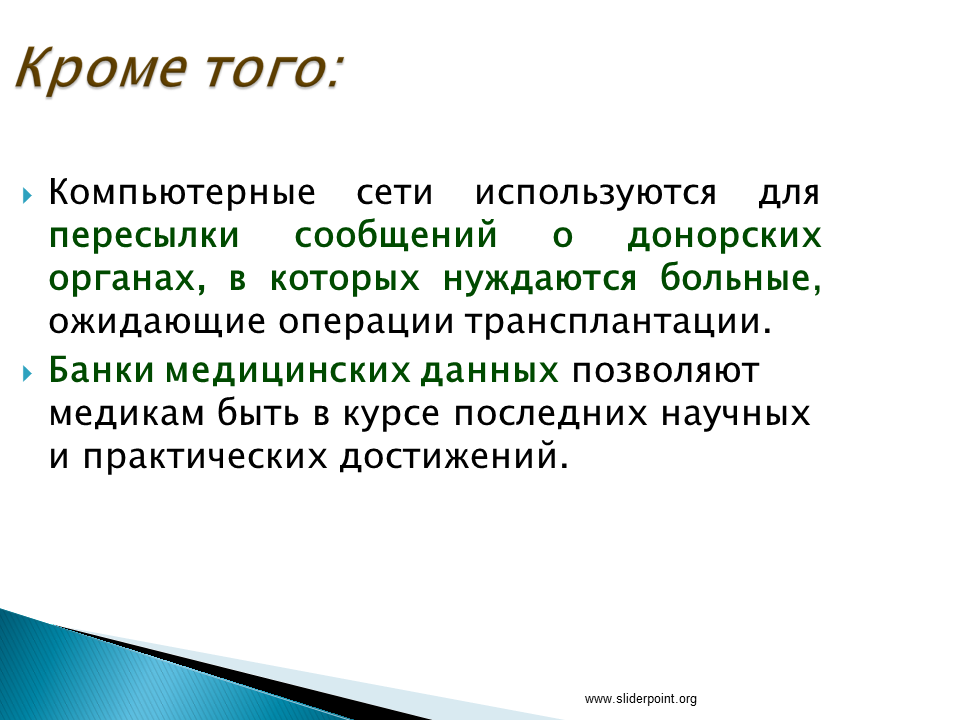 Кроме того:

Компьютерные сети используются для пересылки сообщений о донорских органах, в которых нуждаются больные, ожидающие операции трансплантации.

Банки медицинских данных позволяют медикам быть в курсе последних научных и практических достижений.

www.sliderpoint.org